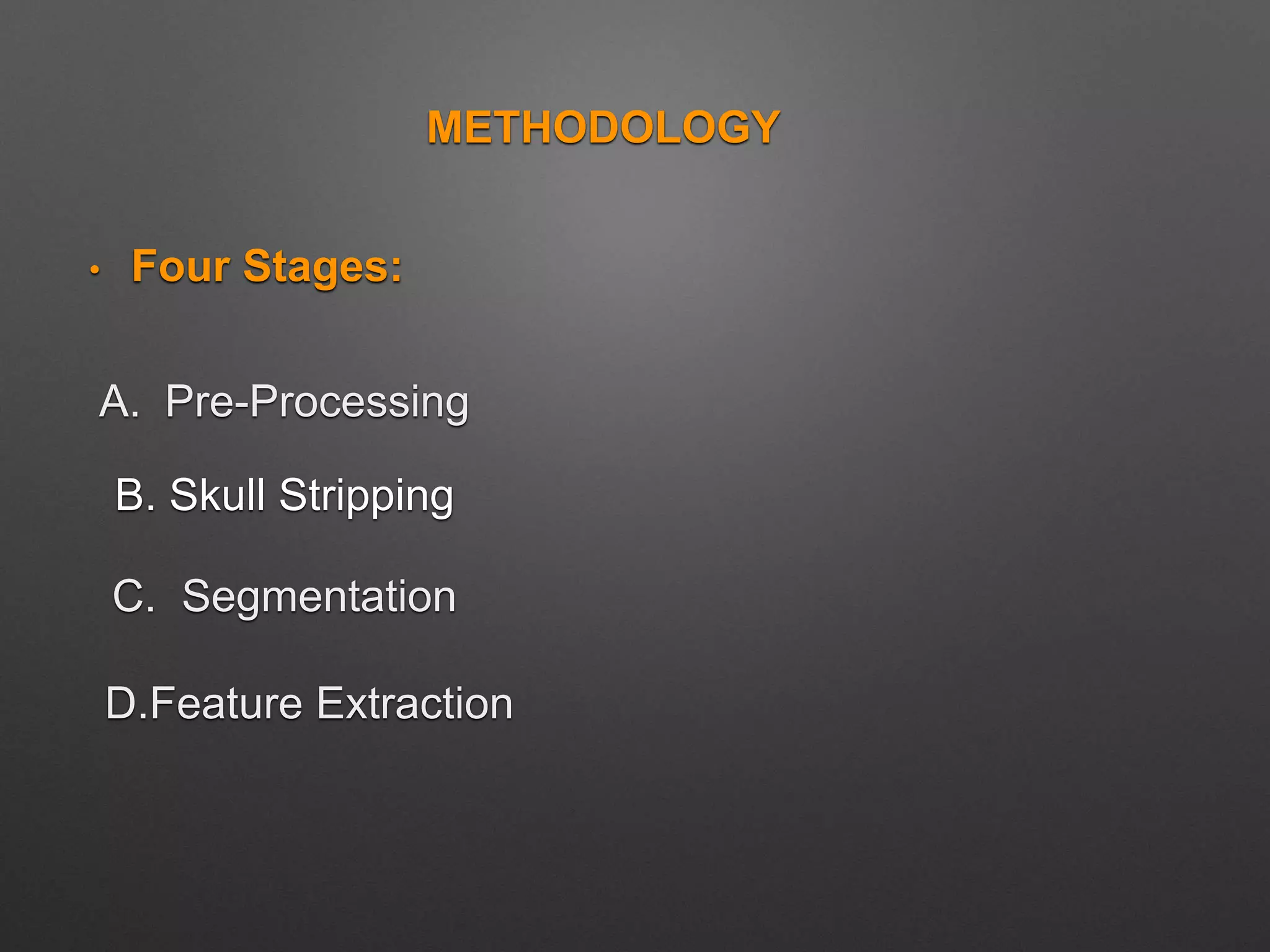 METHODOLOGY

• Four Stages:

A. Pre-Processing

B. Skull Stripping

C. Segmentation

D.Feature Extraction